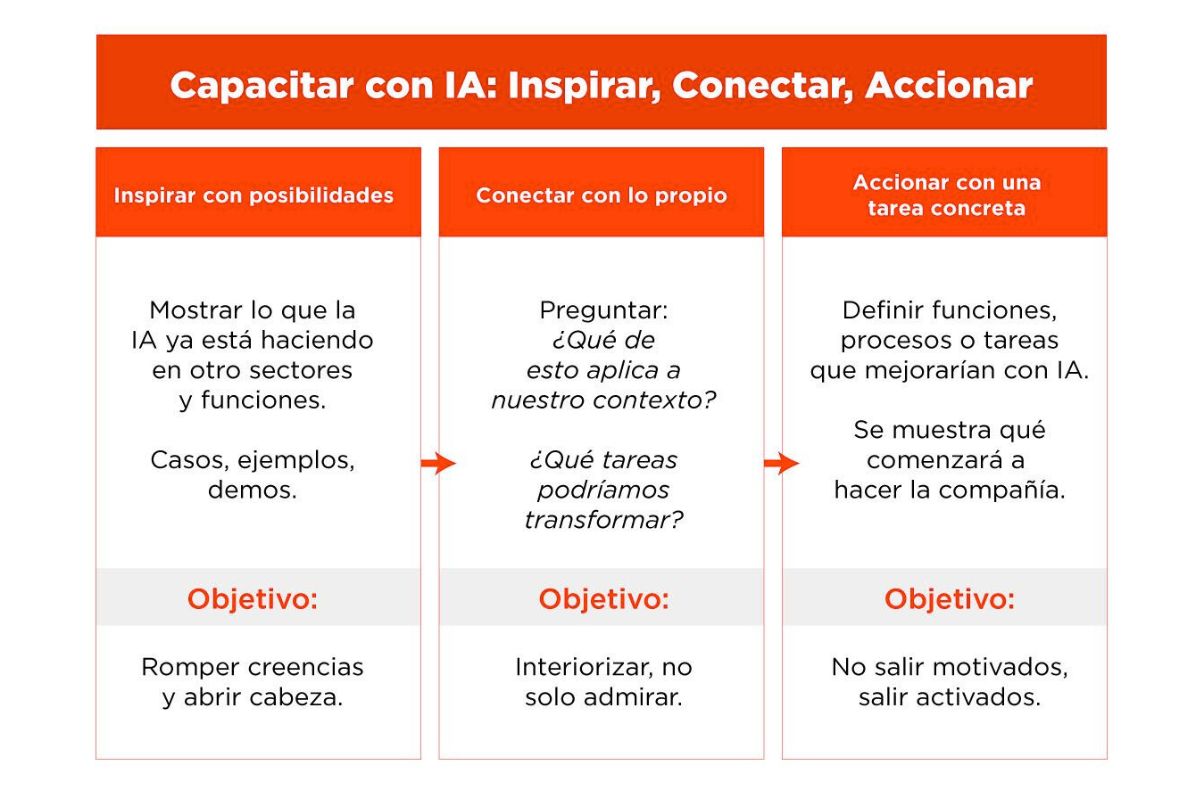 Capacitar con IA: Inspirar, Conectar, Accionar

Inspirar con posibilidades

Mostrar lo que la IA ya está haciendo en otro sectores y funciones.

Casos, ejemplos, demos.

Objetivo:

Romper creencias y abrir cabeza.

Conectar con lo propio

Preguntar: ¿Qué de esto aplica a nuestro contexto?

¿Qué tareas podríamos transformar?

Objetivo:

Interiorizar, no solo admirar.

Accionar con una tarea concreta

Definir funciones, procesos o tareas que mejorarían con IA.

Se muestra qué comenzará a hacer la compañía.

Objetivo:

No salir motivados, salir activados.